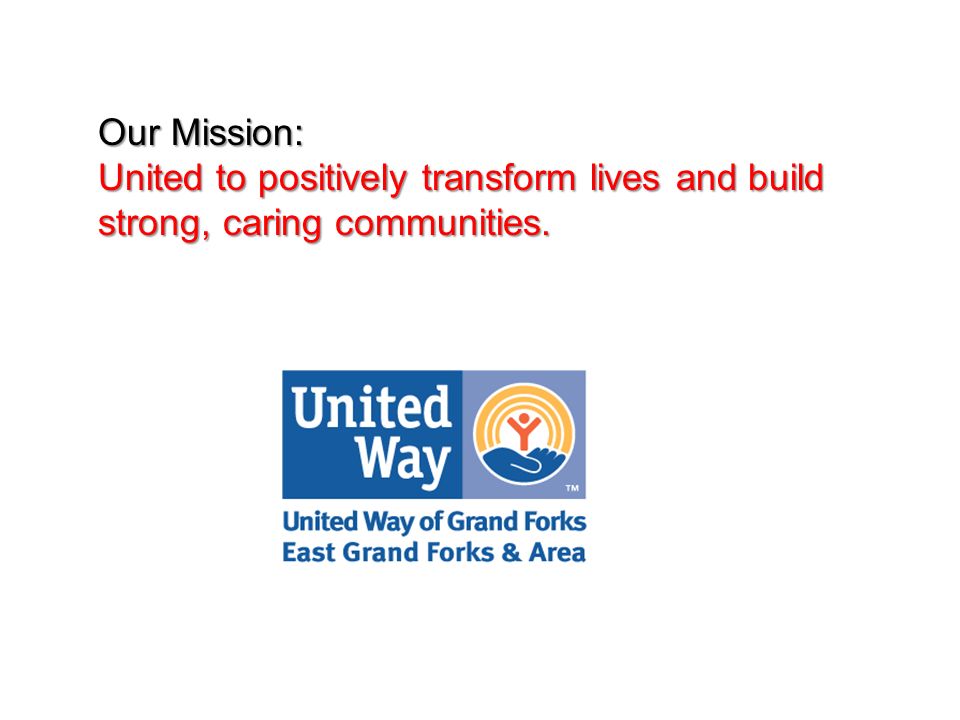 Our Mission:
United to positively transform lives and build strong, caring communities.

United Way

™

United Way of Grand Forks
East Grand Forks & Area